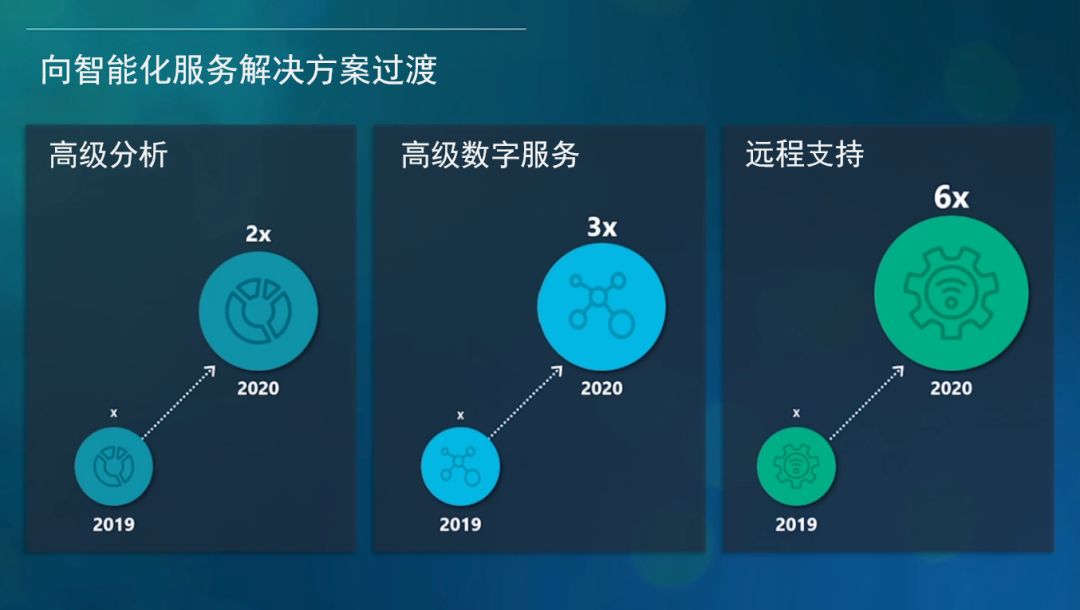 向智能化服务解决方案过渡

高级分析

2x

2020

x

2019

高级数字服务

3x

2020

x

2019

远程支持

6x

2020

x

2019